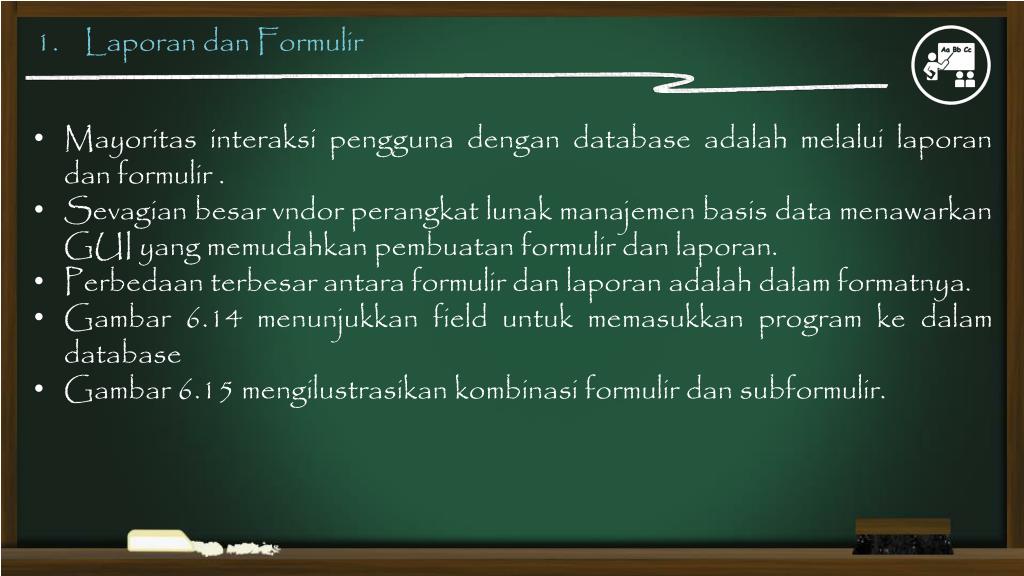 1. Laporan dan Formulir

Aa Bb Cc

• Mayoritas interaksi pengguna dengan database adalah melalui laporan dan formulir .
• Sevagian besar vndor perangkat lunak manajemen basis data menawarkan GUI yang memudahkan pembuatan formulir dan laporan.
• Perbedaan terbesar antara formulir dan laporan adalah dalam formatnya.
• Gambar 6.14 menunjukkan field untuk memasukkan program ke dalam database
• Gambar 6.15 mengilustrasikan kombinasi formulir dan subformulir.